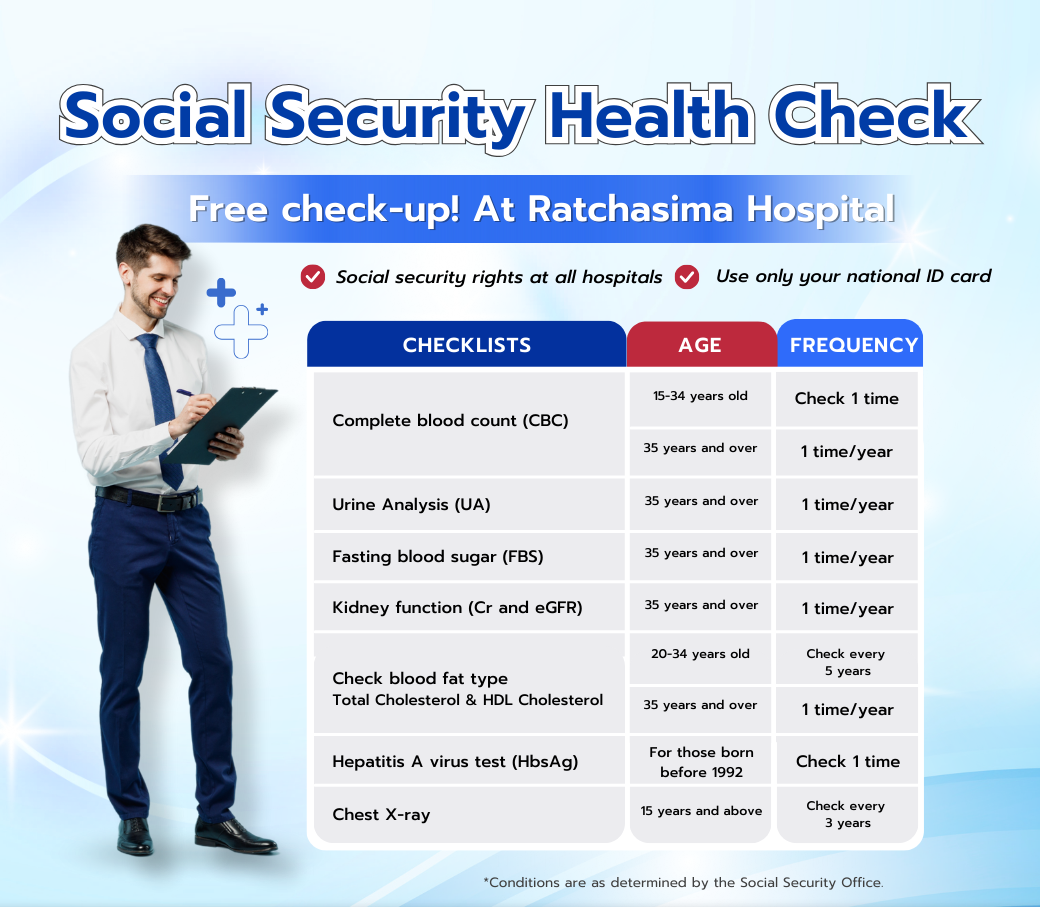 Social Security Health Check

Free check-up! At Ratchasima Hospital

Social security rights at all hospitals
Use only your national ID card

| CHECKLISTS | AGE | FREQUENCY |
|---|---|---|
| Complete blood count (CBC) | 15-34 years old | Check 1 time |
| | 35 years and over | 1 time/year |
| Urine Analysis (UA) | 35 years and over | 1 time/year |
| Fasting blood sugar (FBS) | 35 years and over | 1 time/year |
| Kidney function (Cr and eGFR) | 35 years and over | 1 time/year |
| Check blood fat type Total Cholesterol & HDL Cholesterol | 20-34 years old | Check every 5 years |
| | 35 years and over | 1 time/year |
| Hepatitis A virus test (HbsAg) | For those born before 1992 | Check 1 time |
| Chest X-ray | 15 years and above | Check every 3 years |

*Conditions are as determined by the Social Security Office.